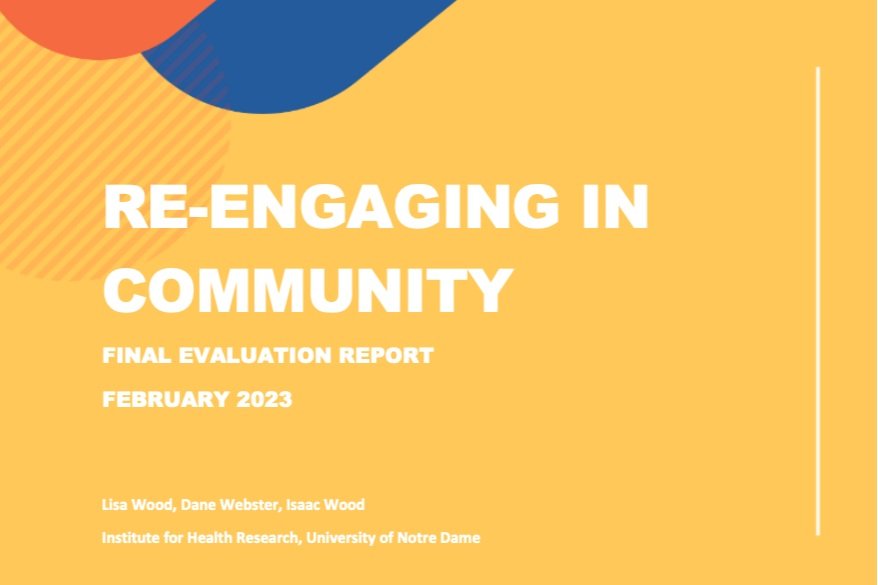 RE-ENGAGING IN COMMUNITY

FINAL EVALUATION REPORT

FEBRUARY 2023

Lisa Wood, Dane Webster, Isaac Wood

Institute for Health Research, University of Notre Dame